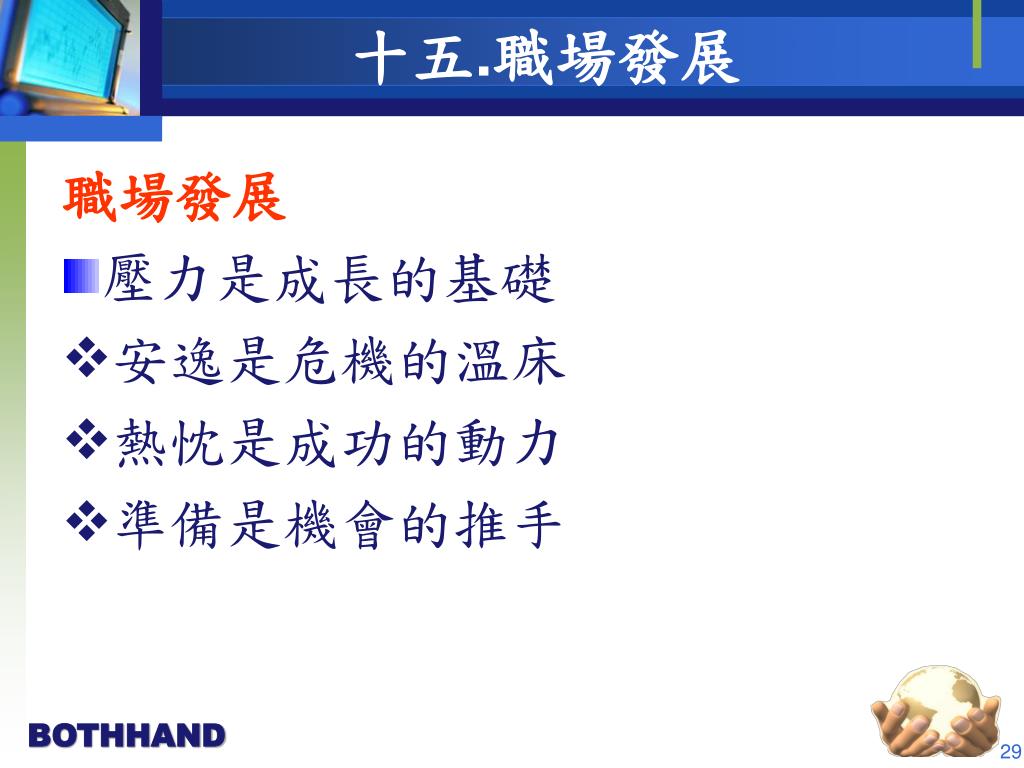 十五.職場發展

職場發展

壓力是成長的基礎

安逸是危機的溫床

熱忱是成功的動力

準備是機會的推手

BOTHHAND

29